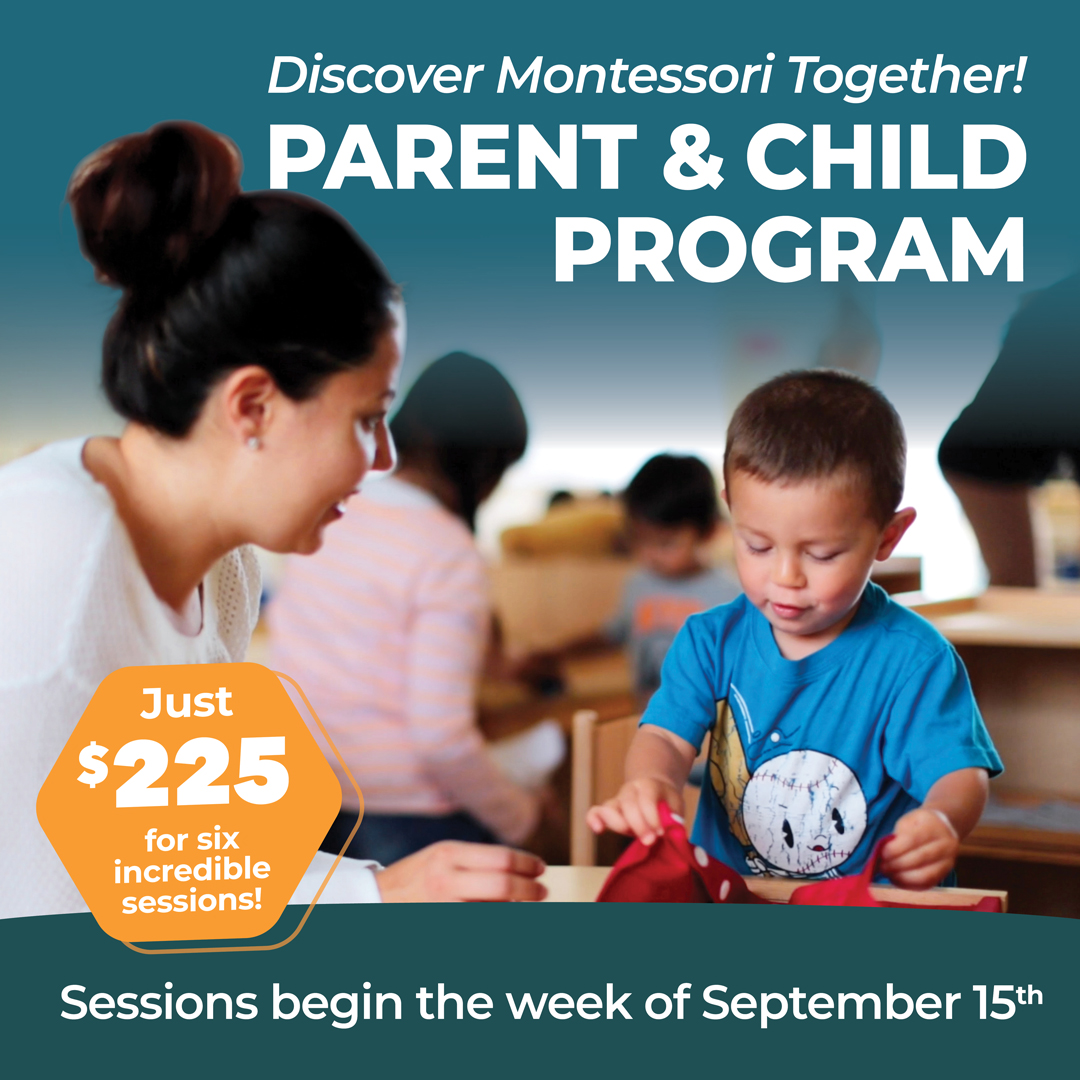 Discover Montessori Together!
PARENT & CHILD PROGRAM

Just $225 for six incredible sessions!

Sessions begin the week of September 15th